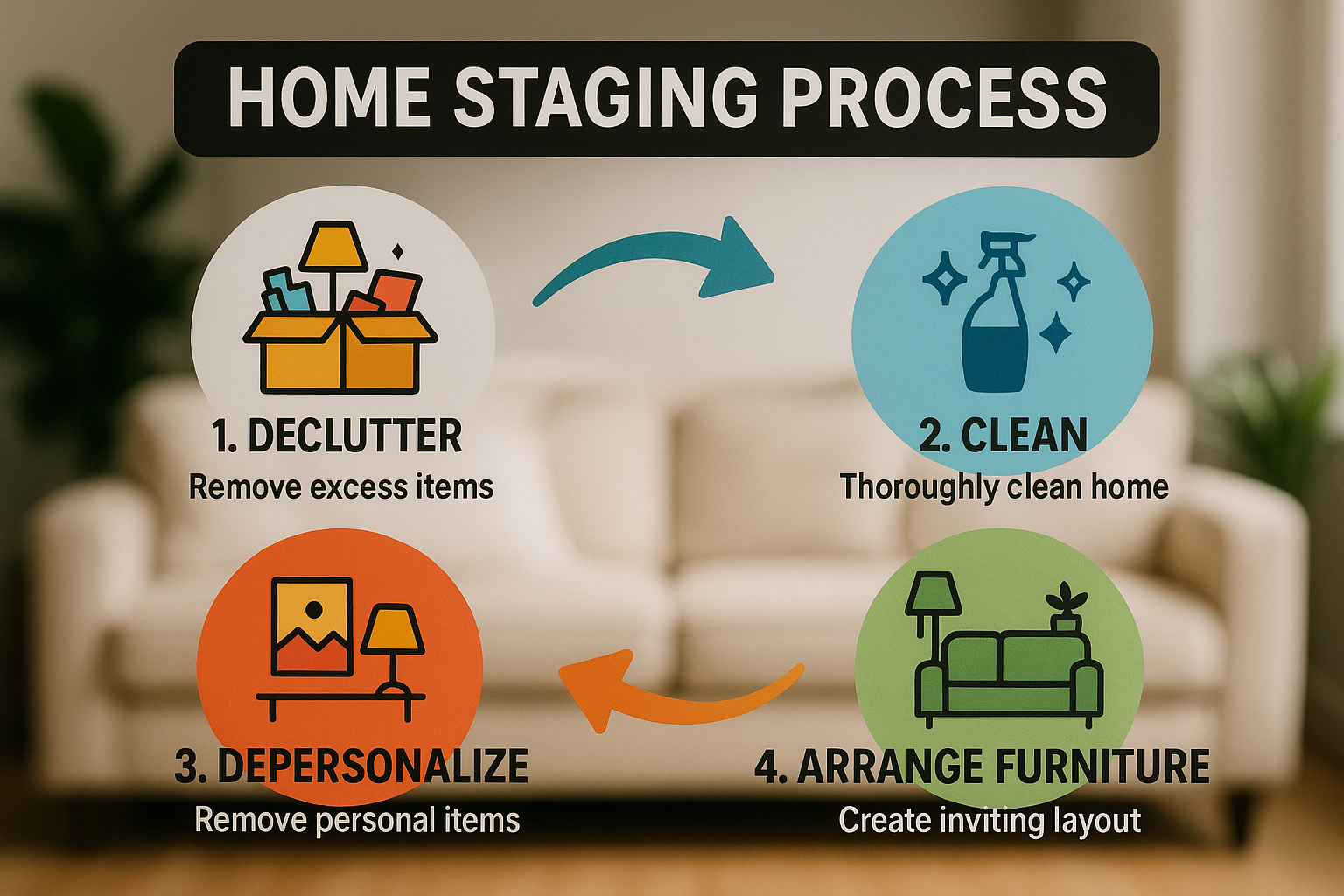 HOME STAGING PROCESS

1. DECLUTTER
Remove excess items

2. CLEAN
Thoroughly clean home

3. DEPERSONALIZE
Remove personal items

4. ARRANGE FURNITURE
Create inviting layout